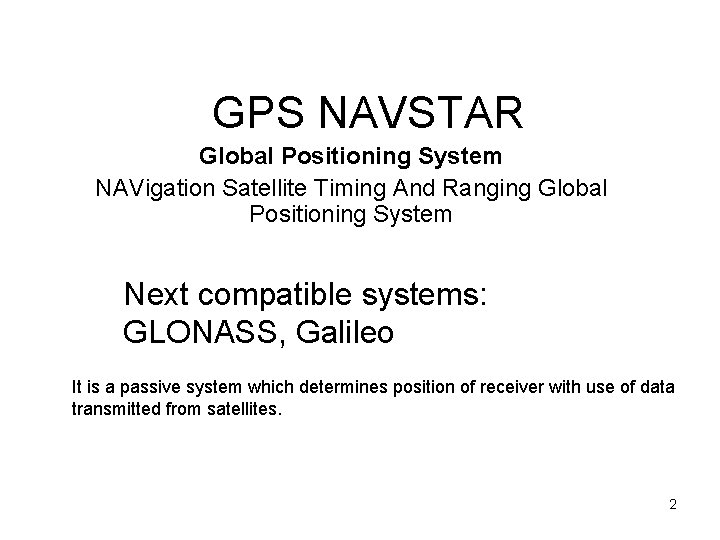 GPS NAVSTAR

Global Positioning System

NAVigation Satellite Timing And Ranging Global Positioning System

Next compatible systems:
GLONASS, Galileo

It is a passive system which determines position of receiver with use of data transmitted from satellites.

2